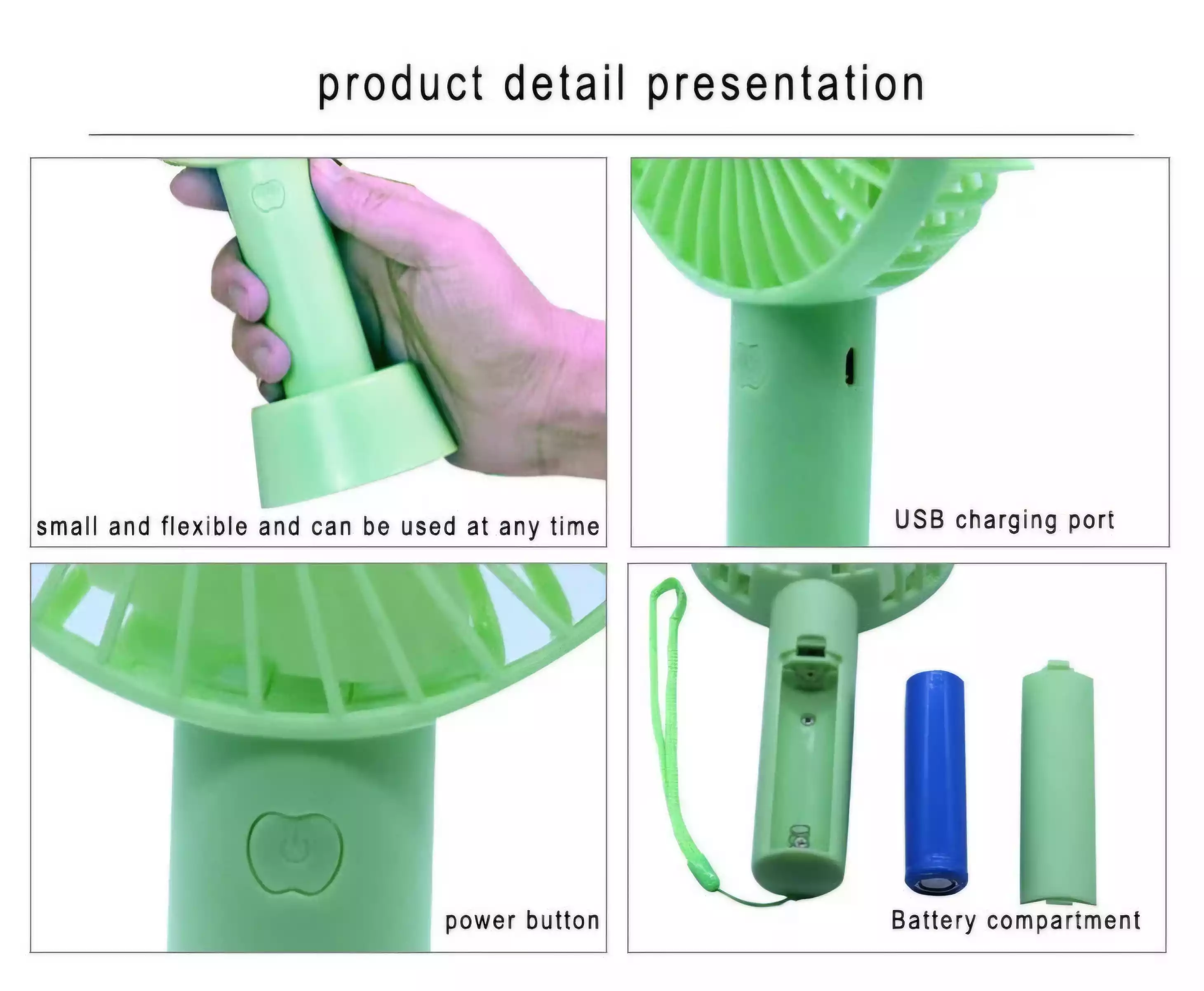 product detail presentation

small and flexible and can be used at any time

USB charging port

power button

Battery compartment